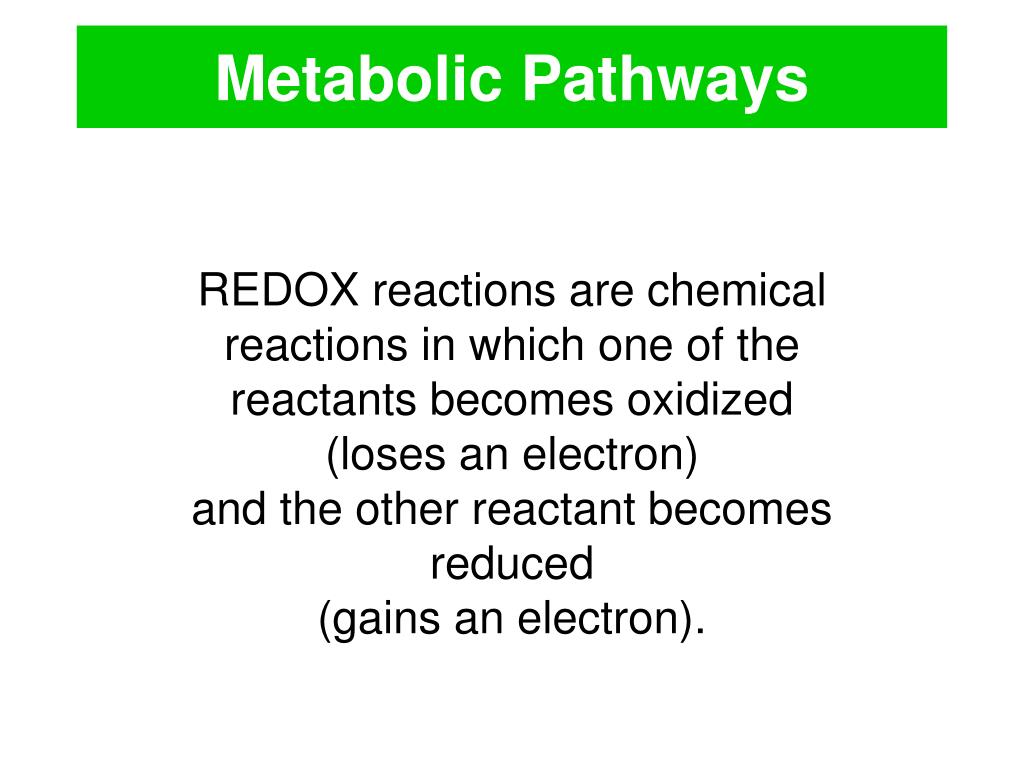 Metabolic Pathways

REDOX reactions are chemical reactions in which one of the reactants becomes oxidized (loses an electron)
and the other reactant becomes reduced
(gains an electron).